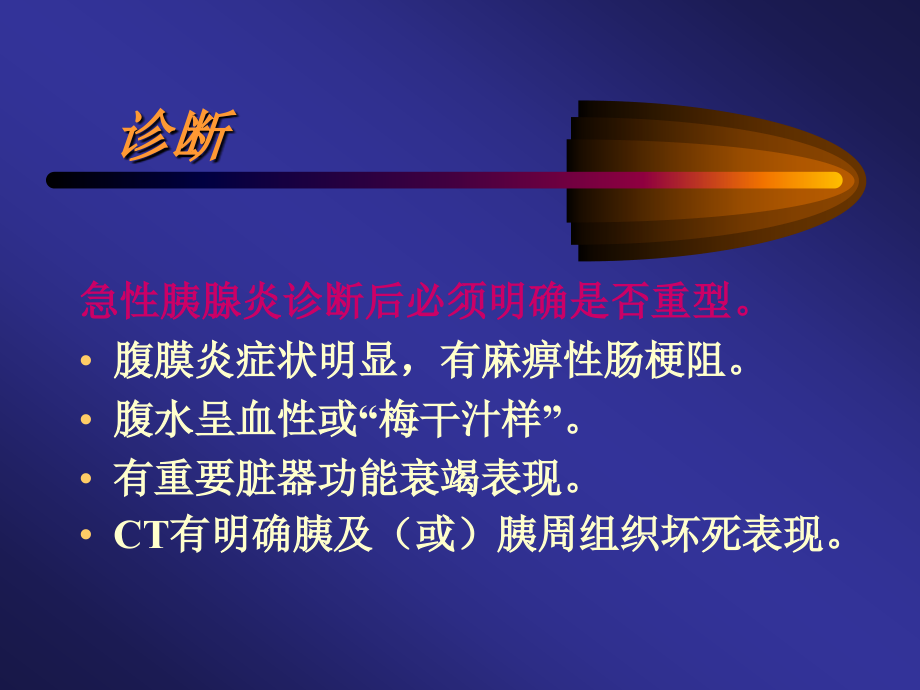 诊断

急性胰腺炎诊断后必须明确是否重型。

• 腹膜炎症状明显，有麻痹性肠梗阻。
• 腹水呈血性或“梅干汁样”。
• 有重要脏器功能衰竭表现。
• CT有明确胰及（或）胰周组织坏死表现。